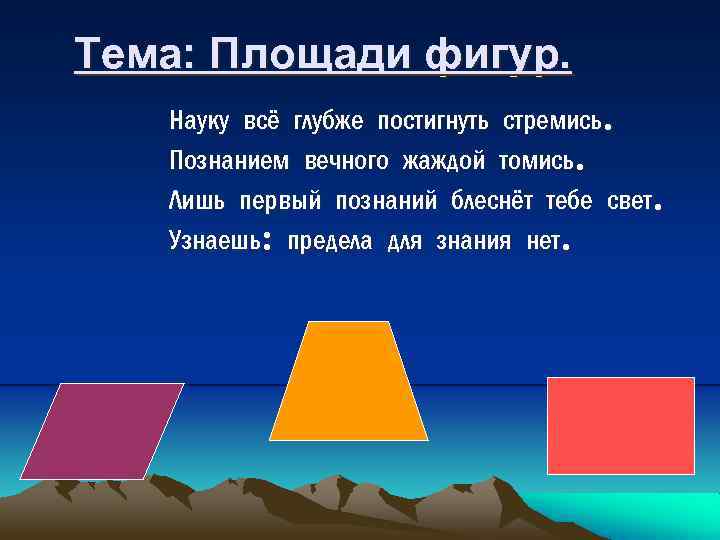 Тема: Площади фигур.

Науку всё глубже постигнуть стремись.
Познанием вечного жаждой томись.
Лишь первый познаний блеснёт тебе свет.
Узнаешь: предела для знания нет.